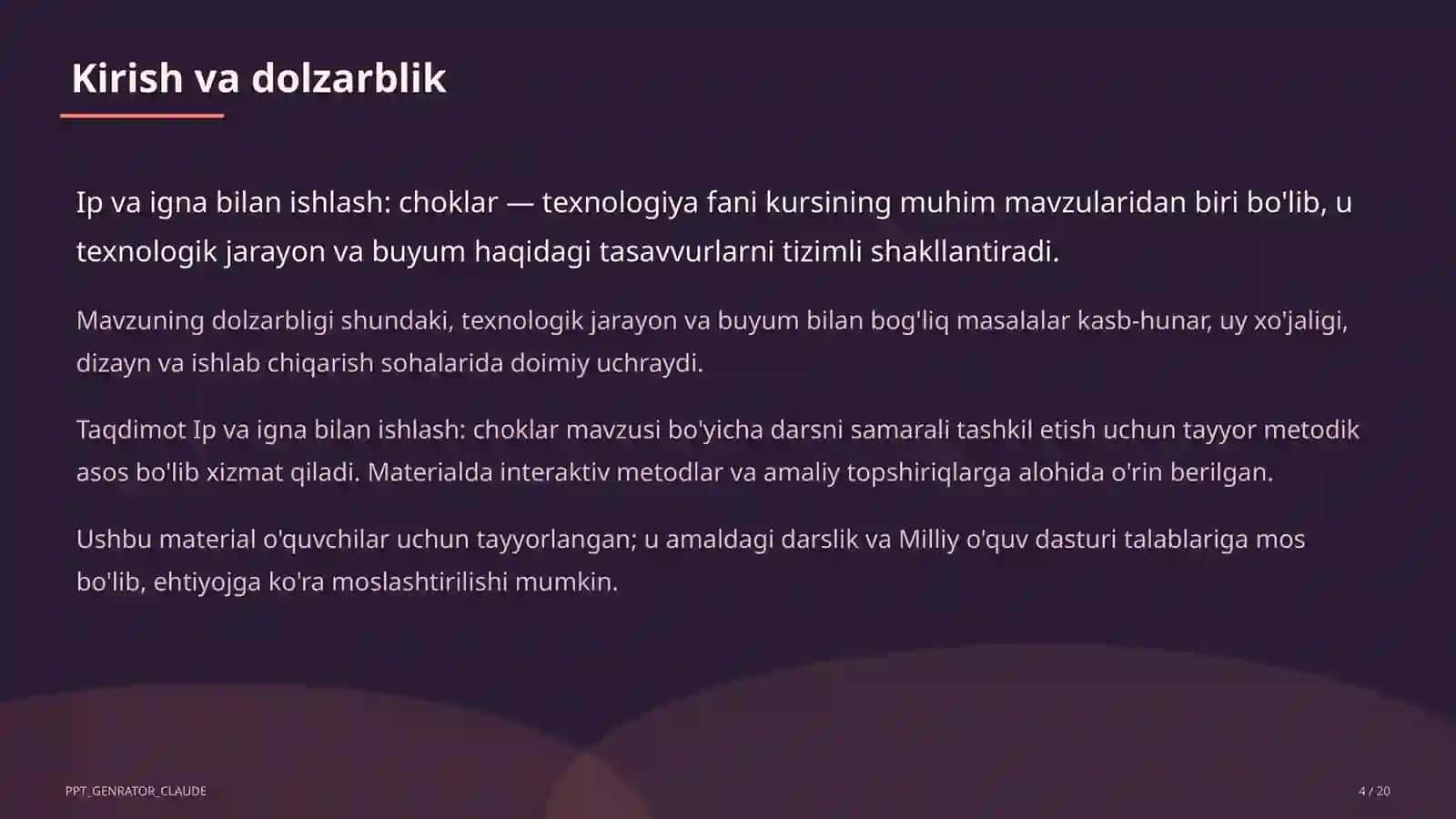 Kirish va dolzarblik

Ip va igna bilan ishlash: choklar — texnologiya fani kursining muhim mavzularidan biri bo'lib, u texnologik jarayon va buyum haqidagi tasavvurlarni tizimli shakllantiradi.

Mavzuning dolzarbligi shundaki, texnologik jarayon va buyum bilan bog'liq masalalar kasb-hunar, uy xo'jaligi, dizayn va ishlab chiqarish sohalarida doimiy uchraydi.

Taqdimot Ip va igna bilan ishlash: choklar mavzusi bo'yicha darsni samarali tashkil etish uchun tayyor metodik asos bo'lib xizmat qiladi. Materialda interaktiv metodlar va amaliy topshiriqlarga alohida o'rin berilgan.

Ushbu material o'quvchilar uchun tayyorlangan; u amaldagi darslik va Milliy o'quv dasturi talablariga mos bo'lib, ehtiyojga ko'ra moslashtirilishi mumkin.

PPT_GENRATOR_CLAUDE

4 / 20